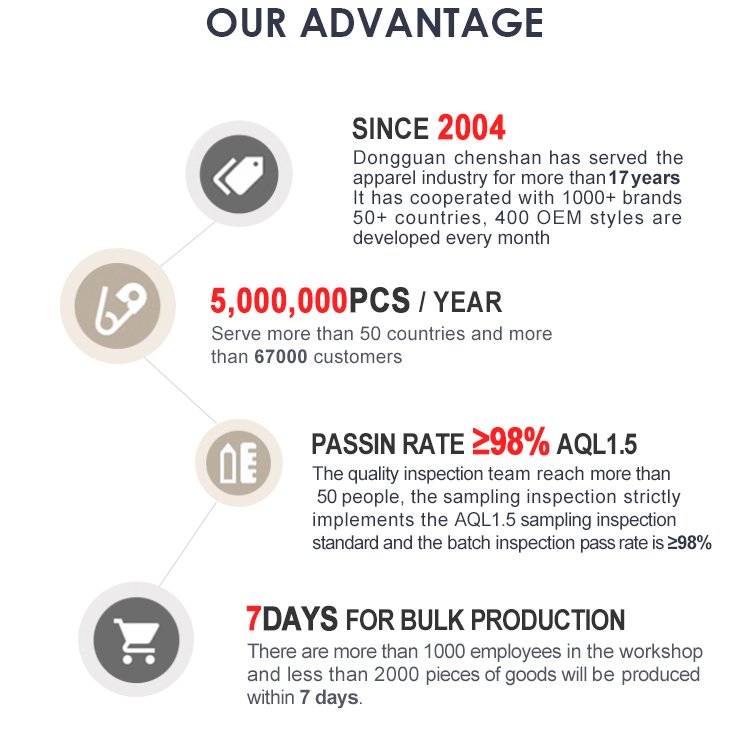 OUR ADVANTAGE

SINCE 2004
Dongguan chenshan has served the apparel industry for more than 17 years It has cooperated with 1000+ brands 50+ countries, 400 OEM styles are developed every month

5,000,000PCS / YEAR
Serve more than 50 countries and more than 67000 customers

PASSIN RATE ≥98% AQL1.5
The quality inspection team reach more than 50 people, the sampling inspection strictly implements the AQL1.5 sampling inspection standard and the batch inspection pass rate is ≥98%

7DAYS FOR BULK PRODUCTION
There are more than 1000 employees in the workshop and less than 2000 pieces of goods will be produced within 7 days.